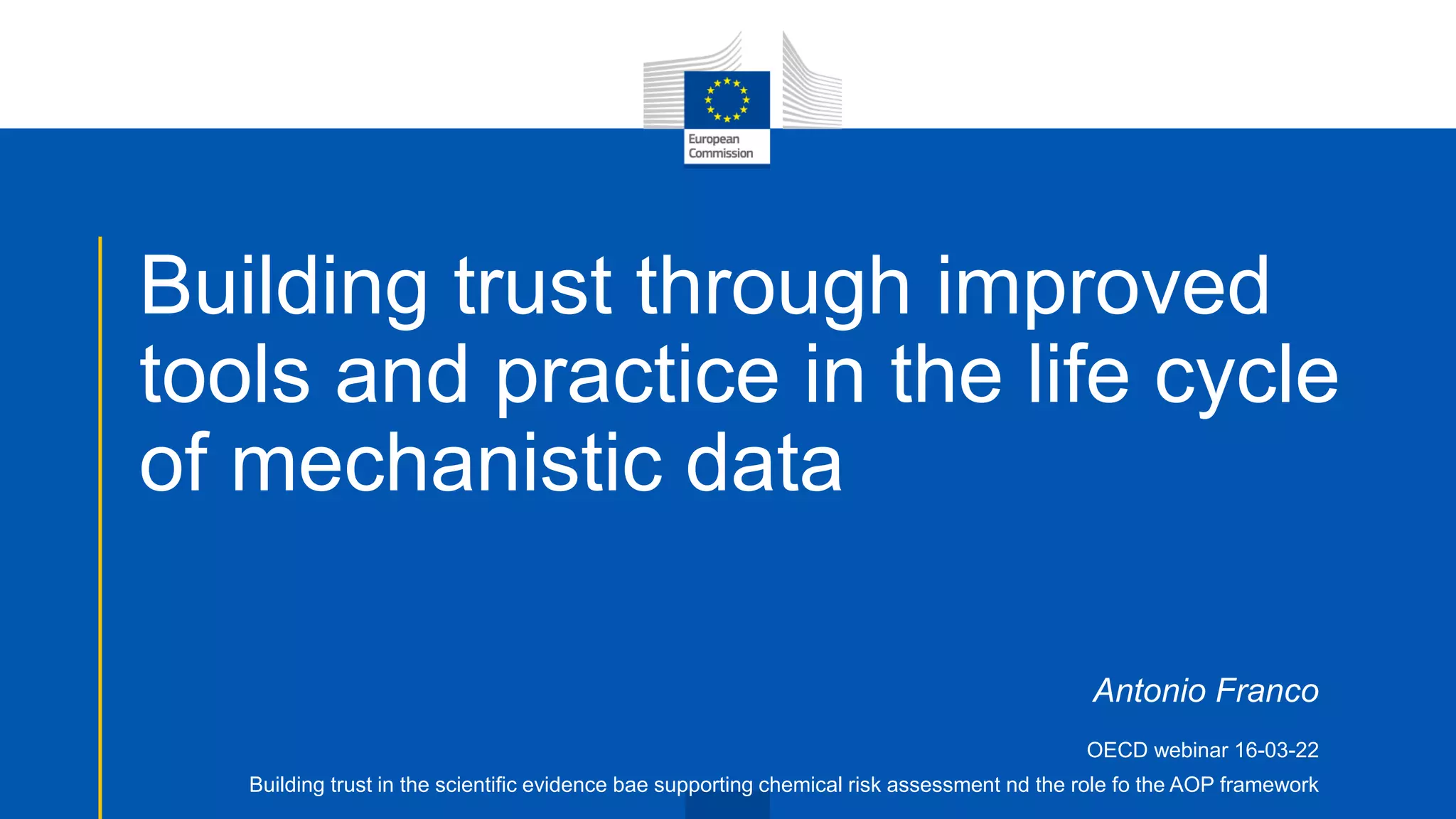 European Commission

Building trust through improved tools and practice in the life cycle of mechanistic data

Antonio Franco

OECD webinar 16-03-22

Building trust in the scientific evidence bae supporting chemical risk assessment nd the role fo the AOP framework